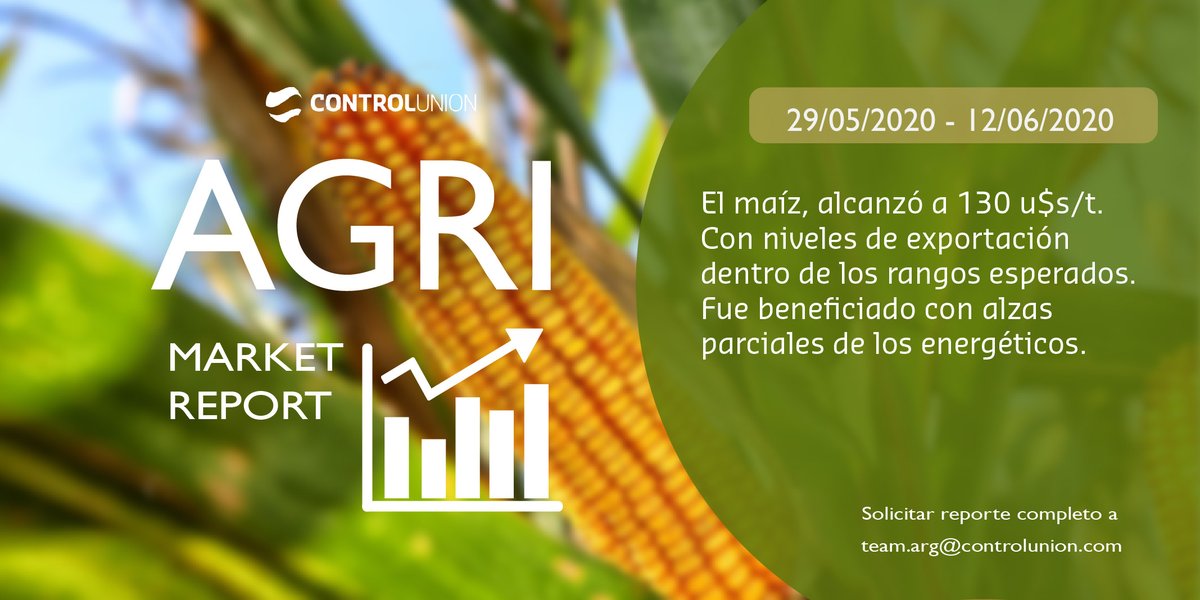 CONTROLUNION

AGRI

MARKET REPORT

29/05/2020 - 12/06/2020

El maíz, alcanzó a 130 u$s/t. Con niveles de exportación dentro de los rangos esperados. Fue beneficiado con alzas parciales de los energéticos.

Solicitar reporte completo a team.arg@controlunion.com